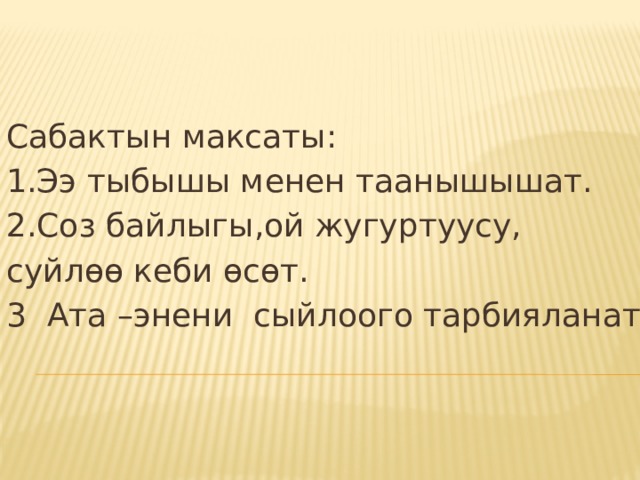 Сабактын максаты:
1.Ээ тыбышы менен таанышышат.
2.Соз байлыгы,ой жугуртуусу, суйлөө кеби өсөт.
3 Ата –энени сыйлоого тарбияланат